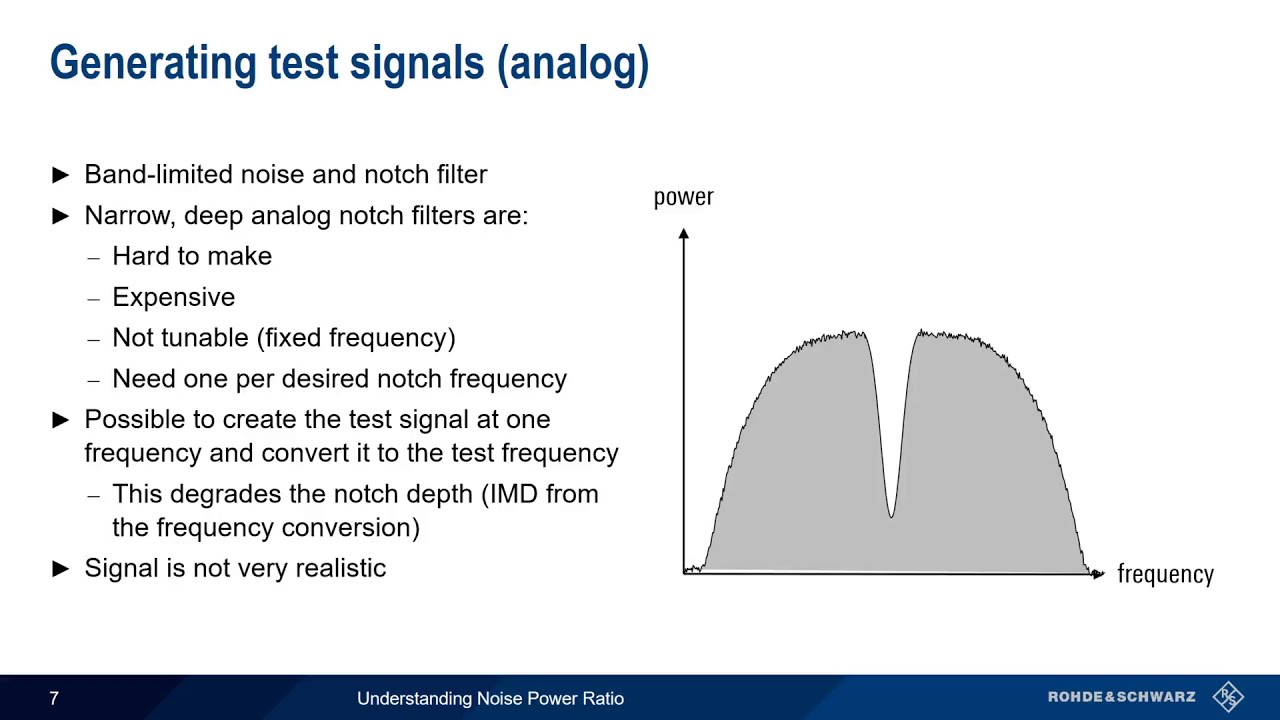 Generating test signals (analog)

► Band-limited noise and notch filter
► Narrow, deep analog notch filters are:
– Hard to make
– Expensive
– Not tunable (fixed frequency)
– Need one per desired notch frequency
► Possible to create the test signal at one frequency and convert it to the test frequency
– This degrades the notch depth (IMD from the frequency conversion)
► Signal is not very realistic

power

frequency

7

Understanding Noise Power Ratio

ROHDE&SCHWARZ